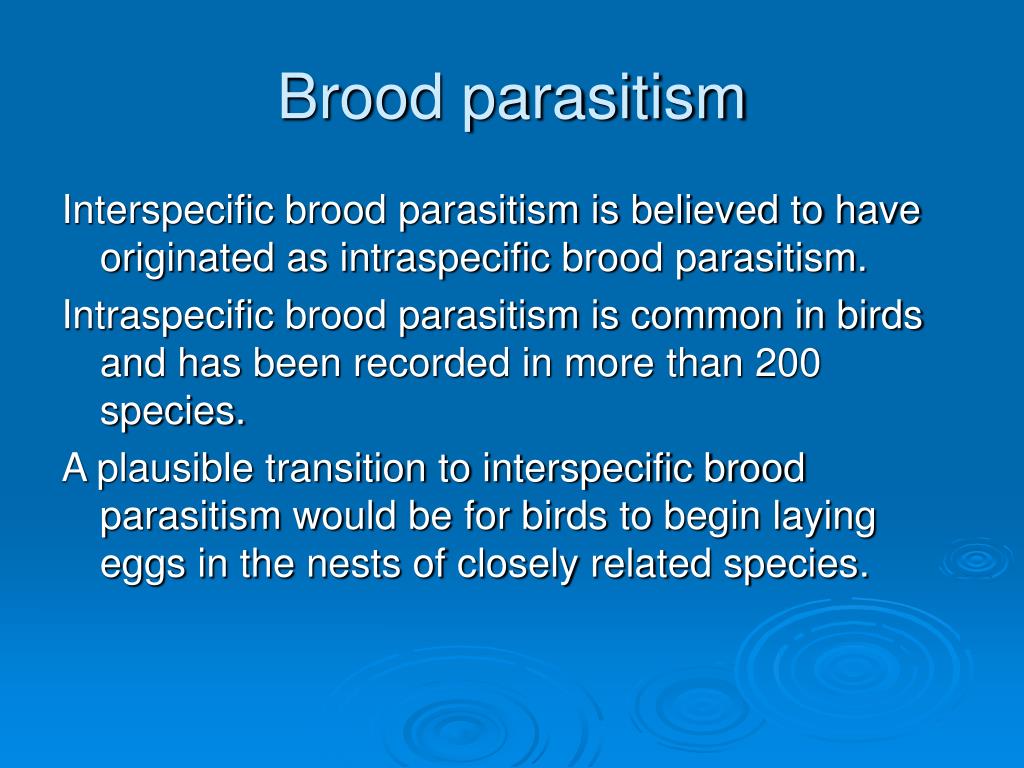 Brood parasitism

Interspecific brood parasitism is believed to have originated as intraspecific brood parasitism.

Intraspecific brood parasitism is common in birds and has been recorded in more than 200 species.

A plausible transition to interspecific brood parasitism would be for birds to begin laying eggs in the nests of closely related species.